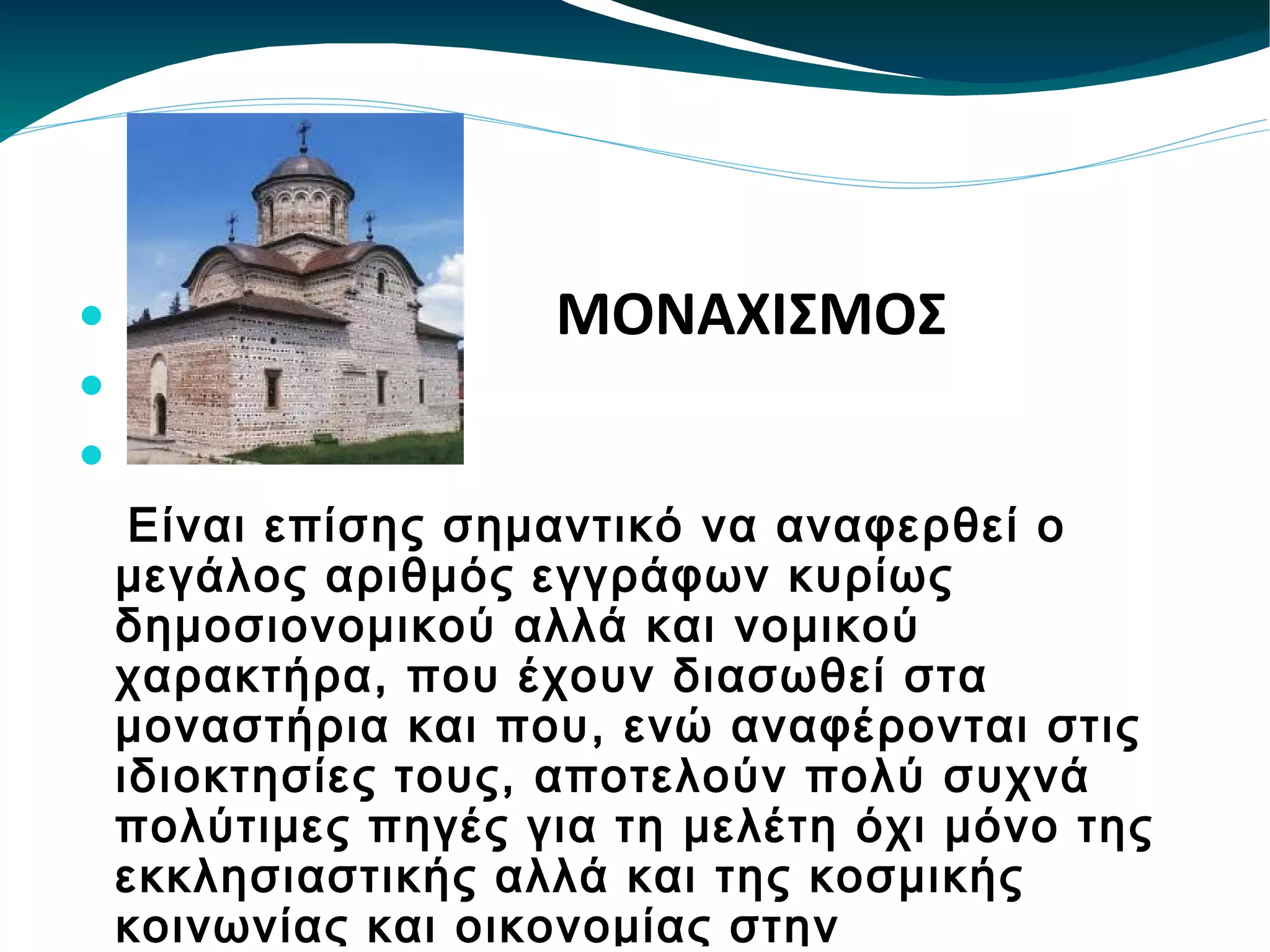 ΜΟΝΑΧΙΣΜΟΣ

Είναι επίσης σημαντικό να αναφερθεί ο μεγάλος αριθμός εγγράφων κυρίως δημοσιονομικού αλλά και νομικού χαρακτήρα, που έχουν διασωθεί στα μοναστήρια και που, ενώ αναφέρονται στις ιδιοκτησίες τους, αποτελούν πολύ συχνά πολύτιμες πηγές για τη μελέτη όχι μόνο της εκκλησιαστικής αλλά και της κοσμικής κοινωνίας και οικονομίας στην